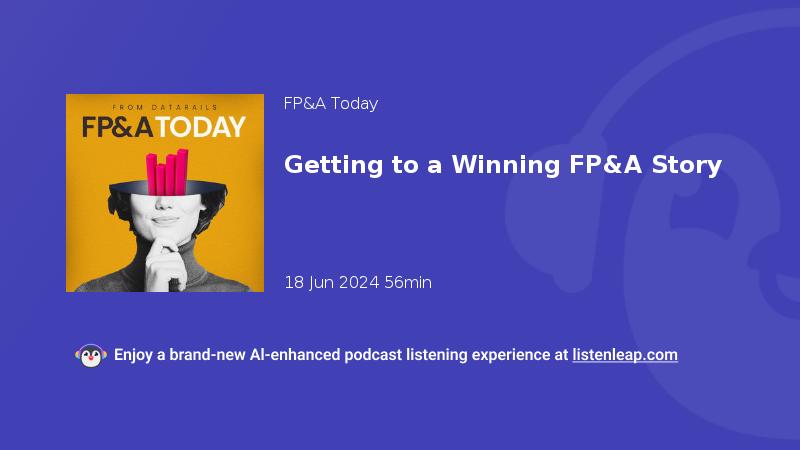 FROM DATARAILS
FP&A TODAY

FP&A Today

Getting to a Winning FP&A Story

18 Jun 2024 56min

Enjoy a brand-new AI-enhanced podcast listening experience at listenleap.com